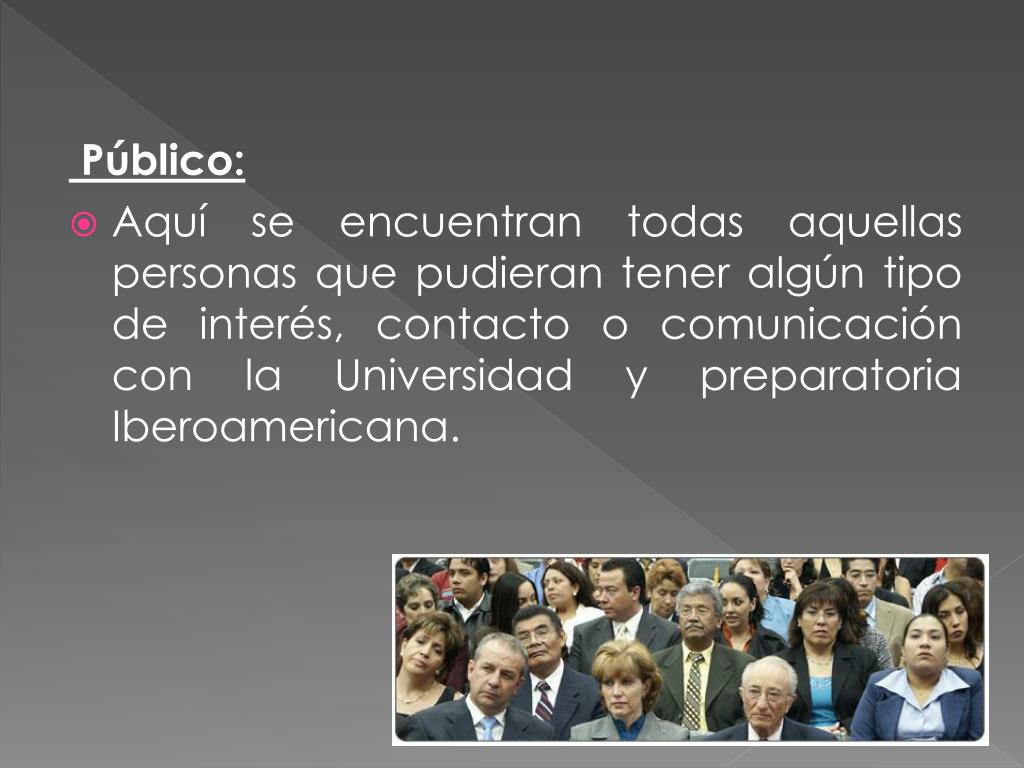 Público:

Aquí se encuentran todas aquellas personas que pudieran tener algún tipo de interés, contacto o comunicación con la Universidad y preparatoria Iberoamericana.